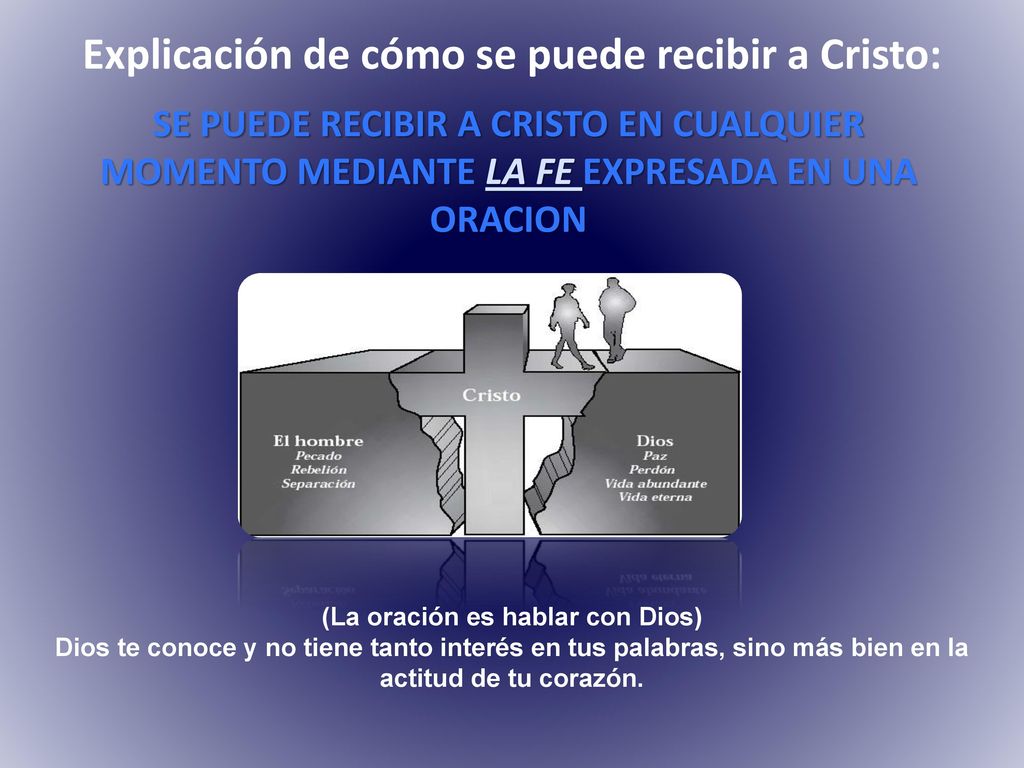 Explicación de cómo se puede recibir a Cristo:

SE PUEDE RECIBIR A CRISTO EN CUALQUIER MOMENTO MEDIANTE LA FE EXPRESADA EN UNA ORACION

Cristo

El hombre
Pecado
Rebelión
Separación

Dios
Paz
Perdón
Vida abundante
Vida eterna

(La oración es hablar con Dios)
Dios te conoce y no tiene tanto interés en tus palabras, sino más bien en la actitud de tu corazón.